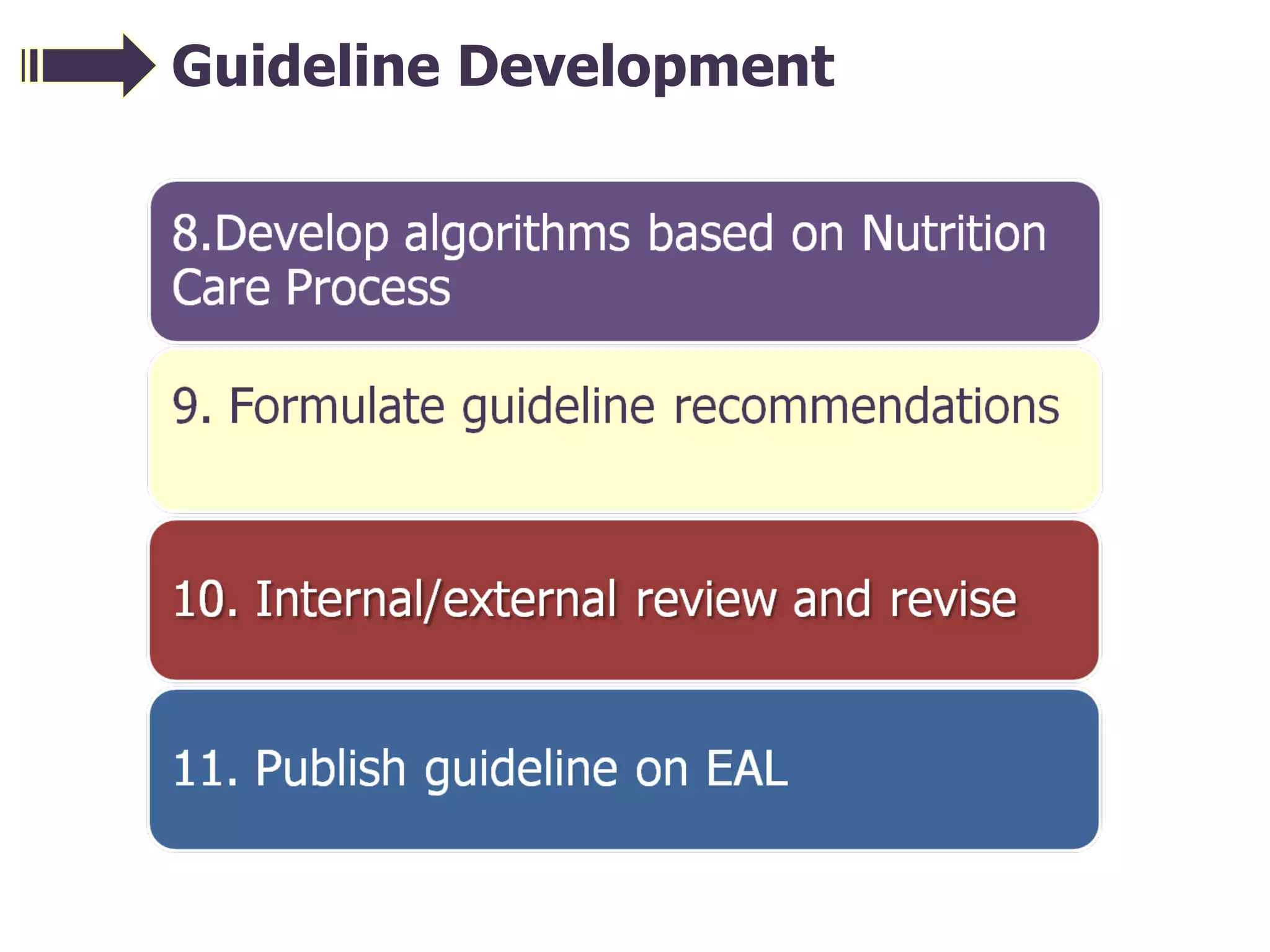 Guideline Development

8.Develop algorithms based on Nutrition Care Process

9. Formulate guideline recommendations

10. Internal/external review and revise

11. Publish guideline on EAL